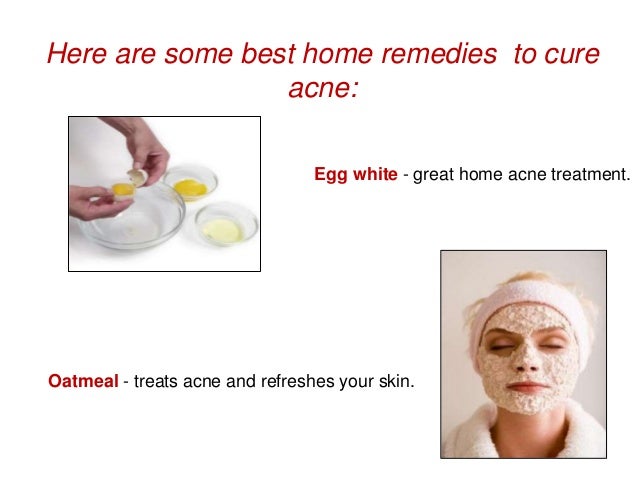 Here are some best home remedies to cure acne:

Egg white - great home acne treatment.

Oatmeal - treats acne and refreshes your skin.